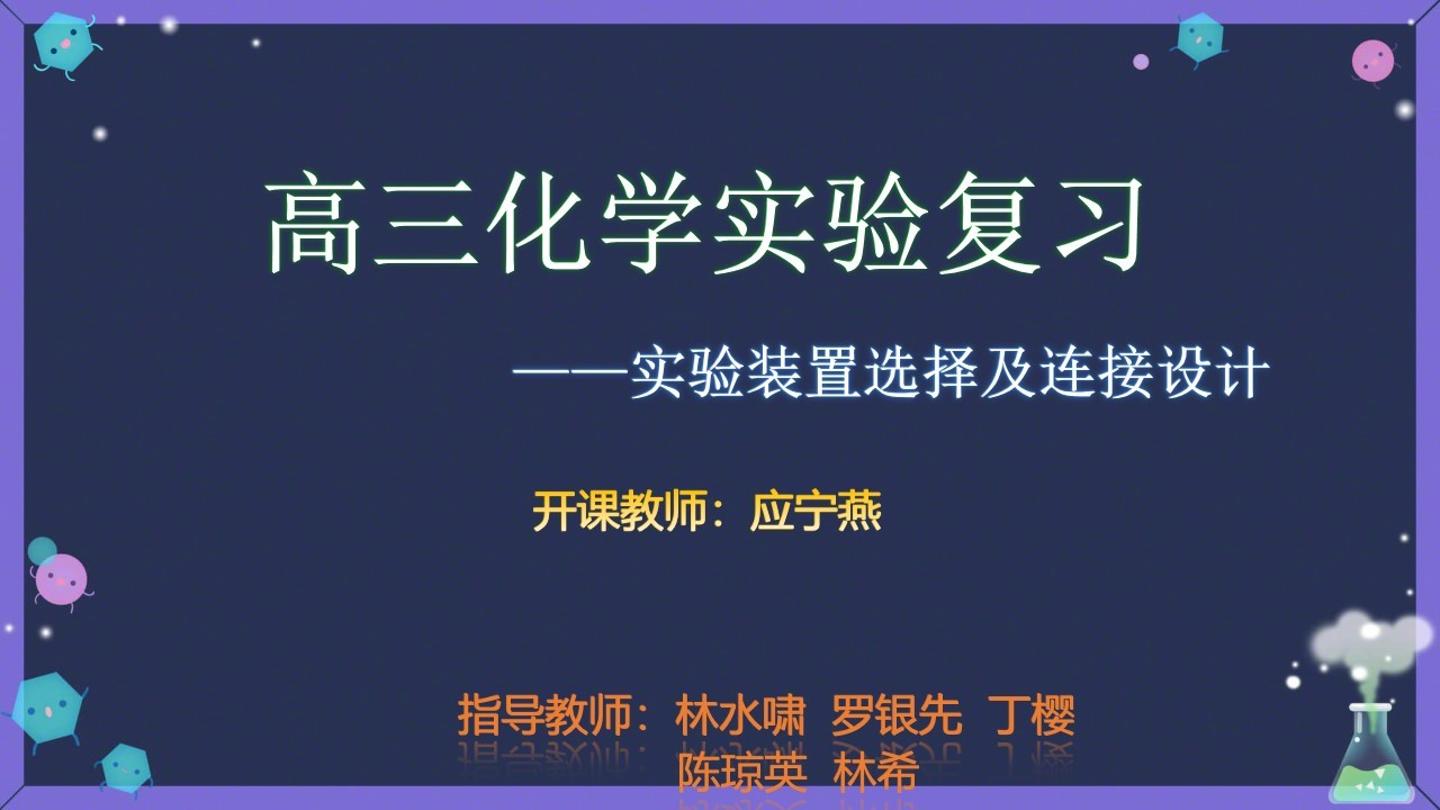 高三化学实验复习

——实验装置选择及连接设计

开课教师：应宁燕

指导教师：林水啸 罗银先 丁樱
陈琼英 林希